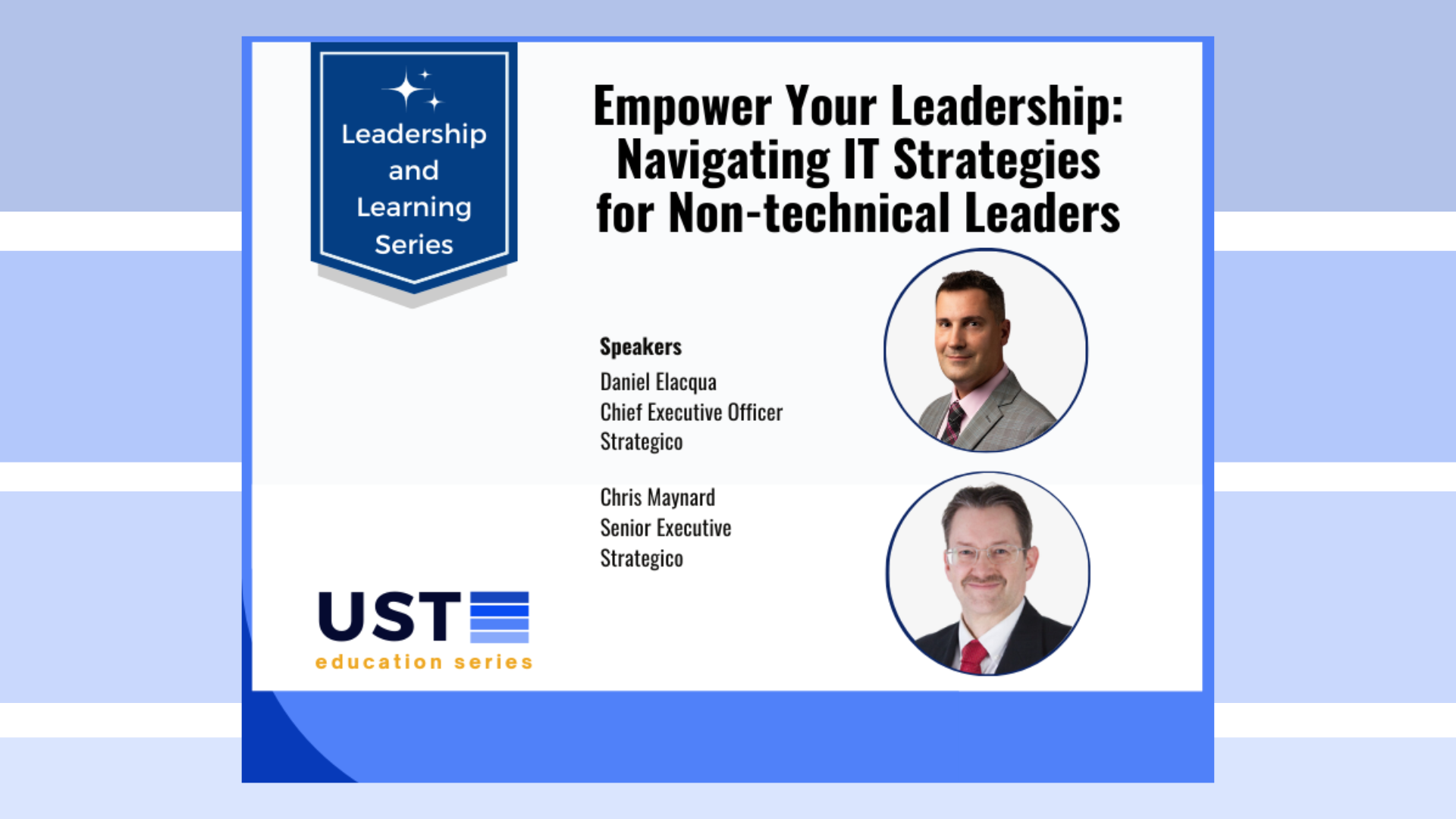 Leadership and Learning Series

Empower Your Leadership: Navigating IT Strategies for Non-technical Leaders

Speakers

Daniel Elacqua
Chief Executive Officer
Strategico

Chris Maynard
Senior Executive
Strategico

UST
education series